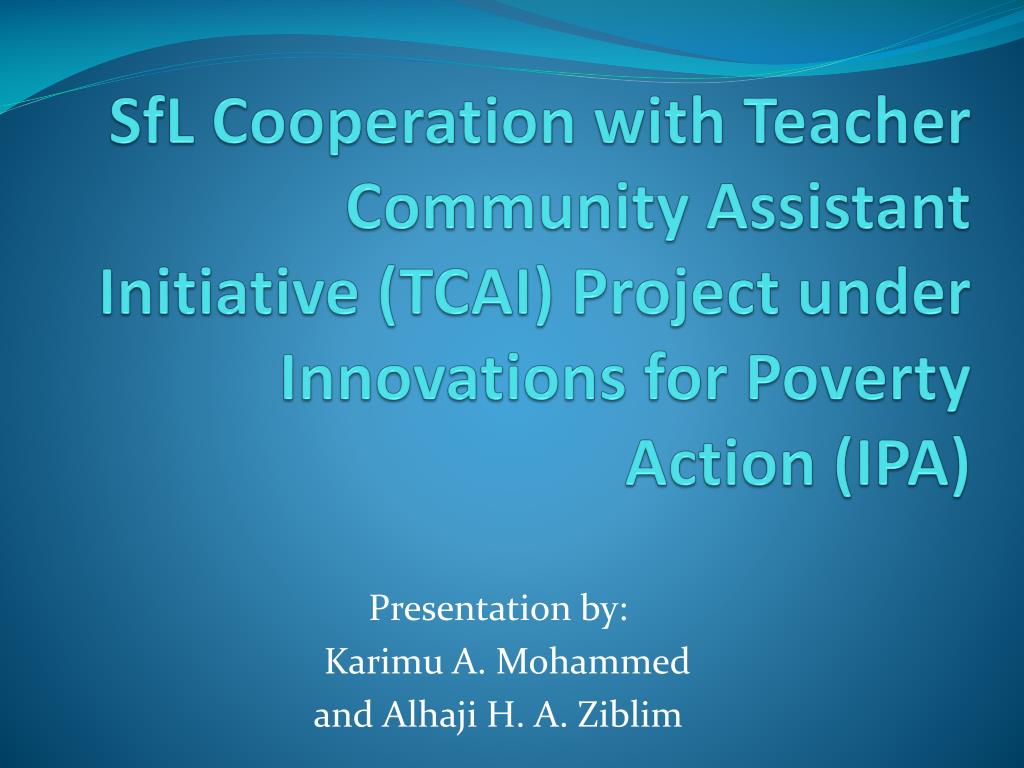 SfL Cooperation with Teacher Community Assistant Initiative (TCAI) Project under Innovations for Poverty Action (IPA)

Presentation by:
Karimu A. Mohammed
and Alhaji H. A. Ziblim